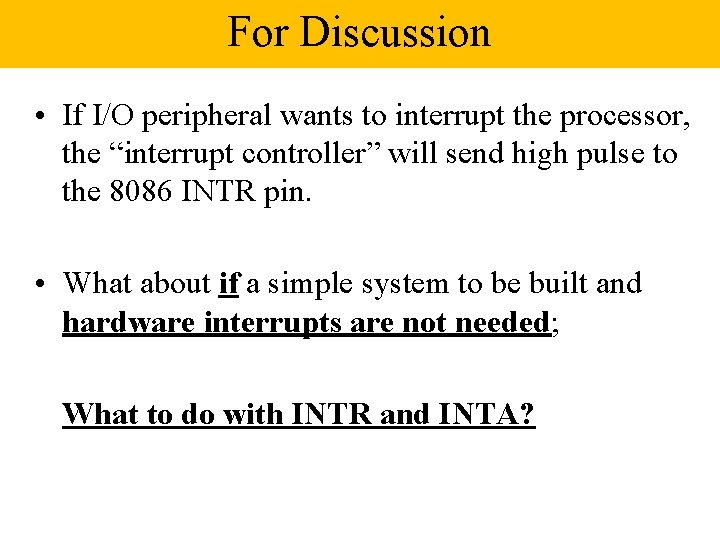 For Discussion

• If I/O peripheral wants to interrupt the processor, the “interrupt controller” will send high pulse to the 8086 INTR pin.

• What about if a simple system to be built and hardware interrupts are not needed;

What to do with INTR and INTA?